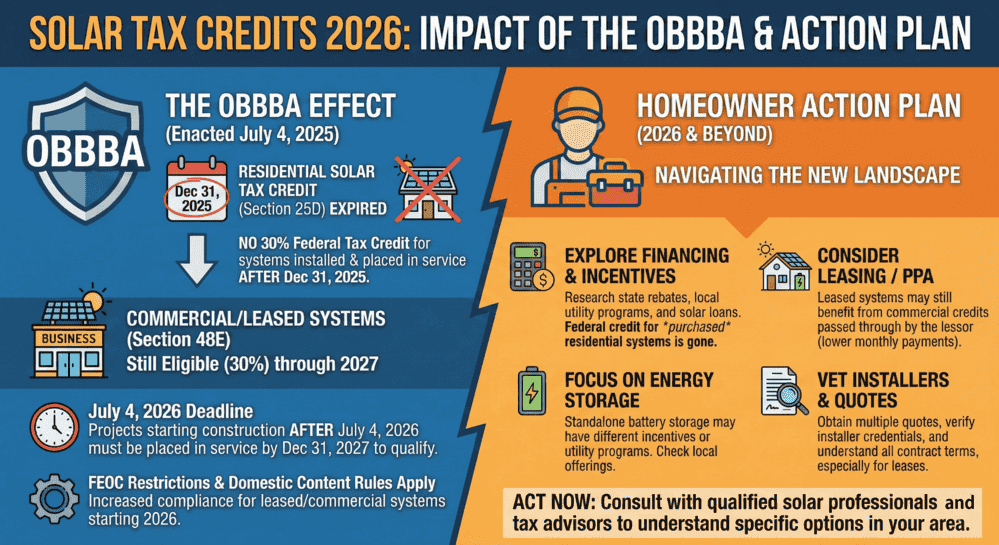 SOLAR TAX CREDITS 2026: IMPACT OF THE OBBBA & ACTION PLAN

OBBBA

THE OBBBA EFFECT
(Enacted July 4, 2025)

Dec 31, 2025

RESIDENTIAL SOLAR TAX CREDIT (Section 25D) EXPIRED

NO 30% Federal Tax Credit for systems installed & placed in service AFTER Dec 31, 2025.

BUSINESS

COMMERCIAL/LEASED SYSTEMS (Section 48E)
Still Eligible (30%) through 2027

July 4, 2026 Deadline
Projects starting construction AFTER July 4, 2026 must be placed in service by Dec 31, 2027 to qualify.

FEOC Restrictions & Domestic Content Rules Apply
Increased compliance for leased/commercial systems starting 2026.

HOMEOWNER ACTION PLAN
(2026 & BEYOND)

NAVIGATING THE NEW LANDSCAPE

EXPLORE FINANCING & INCENTIVES
Research state rebates, local utility programs, and solar loans. Federal credit for *purchased* residential systems is gone.

CONSIDER LEASING / PPA
Leased systems may still benefit from commercial credits passed through by the lessor (lower monthly payments).

FOCUS ON ENERGY STORAGE
Standalone battery storage may have different incentives or utility programs. Check local offerings.

VET INSTALLERS & QUOTES
Obtain multiple quotes, verify installer credentials, and understand all contract terms, especially for leases.

ACT NOW: Consult with qualified solar professionals and tax advisors to understand specific options in your area.